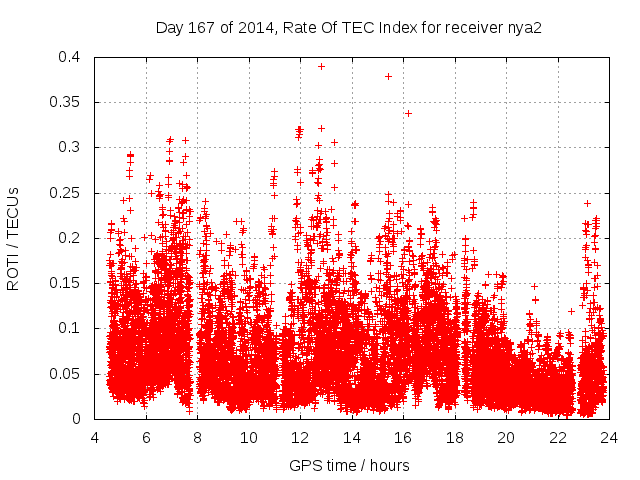 Day 167 of 2014, Rate Of TEC Index for receiver nya2

ROTI / TECUs

0.4
0.35
0.3
0.25
0.2
0.15
0.1
0.05
0

4 6 8 10 12 14 16 18 20 22 24

GPS time / hours